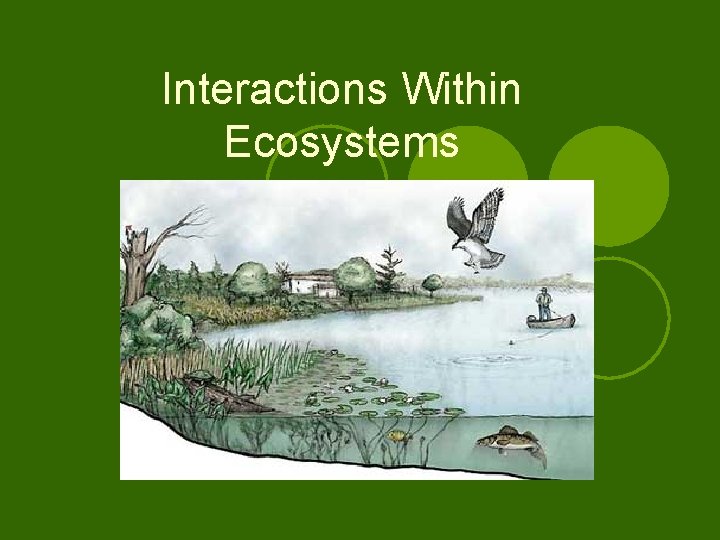 Interactions Within Ecosystems